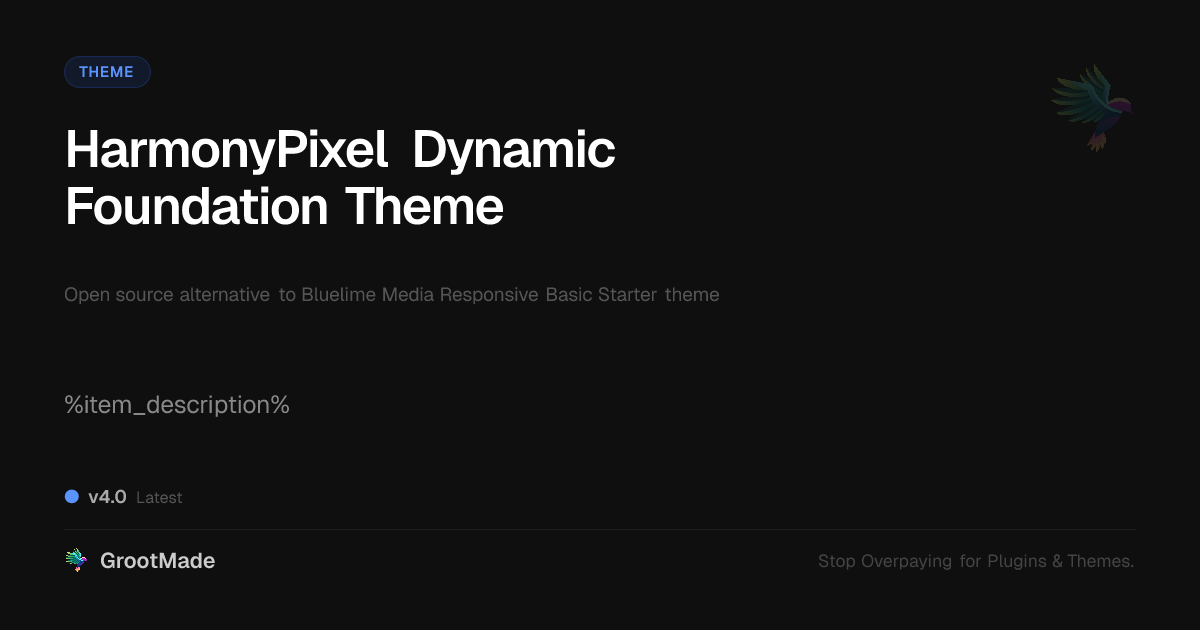 THEME

HarmonyPixel Dynamic Foundation Theme

Open source alternative to Bluelime Media Responsive Basic Starter theme

%item_description%

v4.0 Latest

GrootMade

Stop Overpaying for Plugins & Themes.